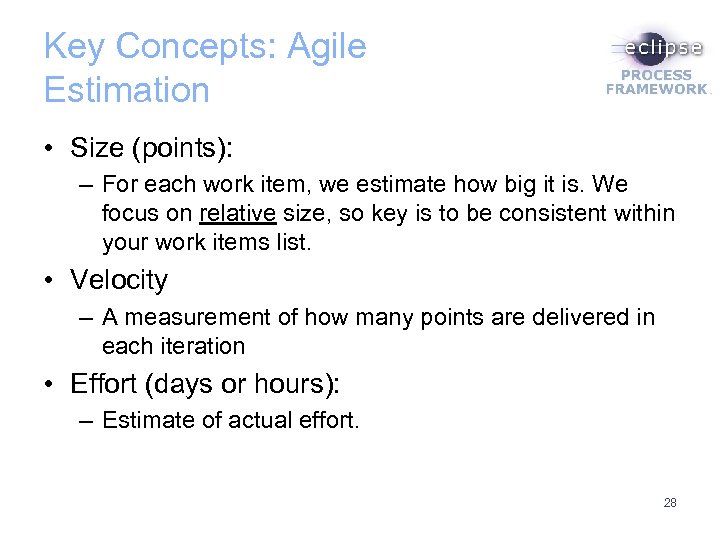 Key Concepts: Agile Estimation

eclipse
PROCESS FRAMEWORK

• Size (points):
– For each work item, we estimate how big it is. We focus on relative size, so key is to be consistent within your work items list.
• Velocity
– A measurement of how many points are delivered in each iteration
• Effort (days or hours):
– Estimate of actual effort.

28